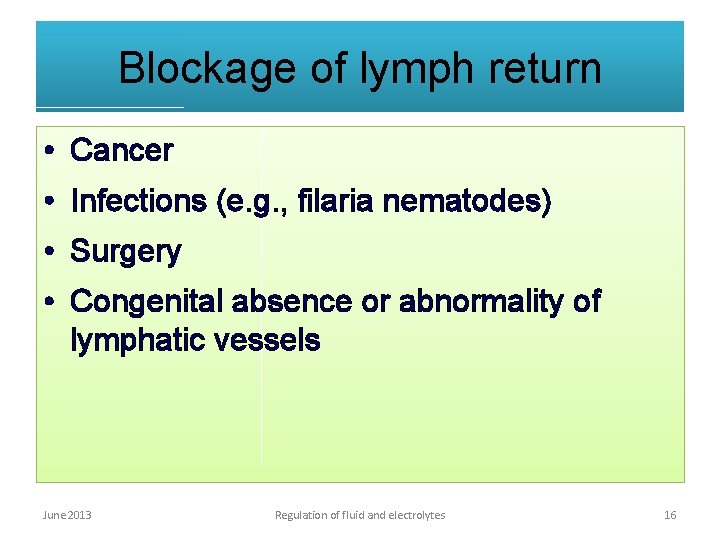 Blockage of lymph return

• Cancer
• Infections (e.g., filaria nematodes)
• Surgery
• Congenital absence or abnormality of lymphatic vessels

June 2013

Regulation of fluid and electrolytes

16